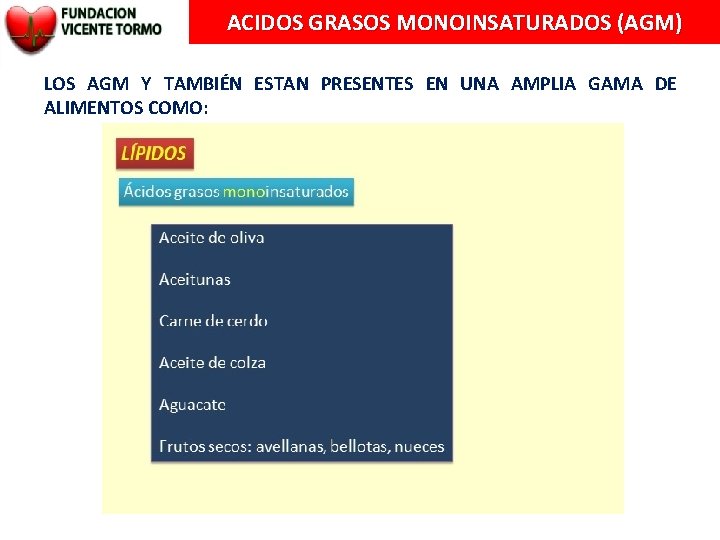 FUNDACION VICENTE TORMO

ACIDOS GRASOS MONOINSATURADOS (AGM)

LOS AGM Y TAMBIÉN ESTAN PRESENTES EN UNA AMPLIA GAMA DE ALIMENTOS COMO:

LÍPIDOS

Ácidos grasos monoinsaturados

Aceite de oliva

Aceitunas

Carne de cerdo

Aceite de colza

Aguacate

Frutos secos: avellanas, bellotas, nueces